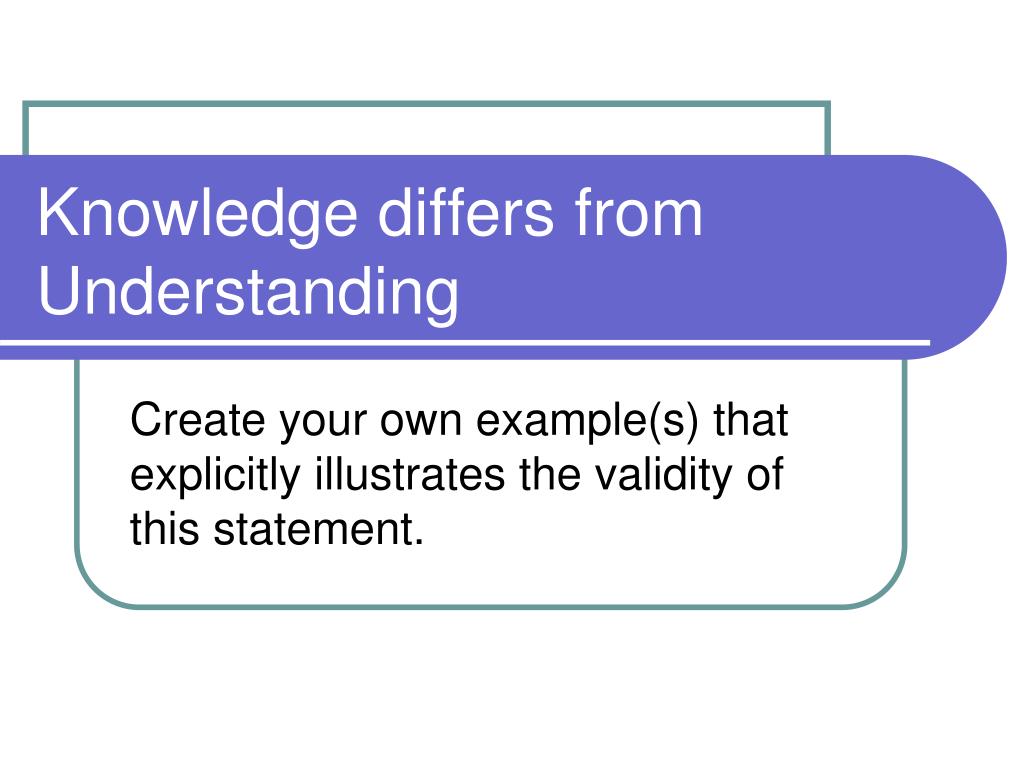 Knowledge differs from Understanding

Create your own example(s) that explicitly illustrates the validity of this statement.